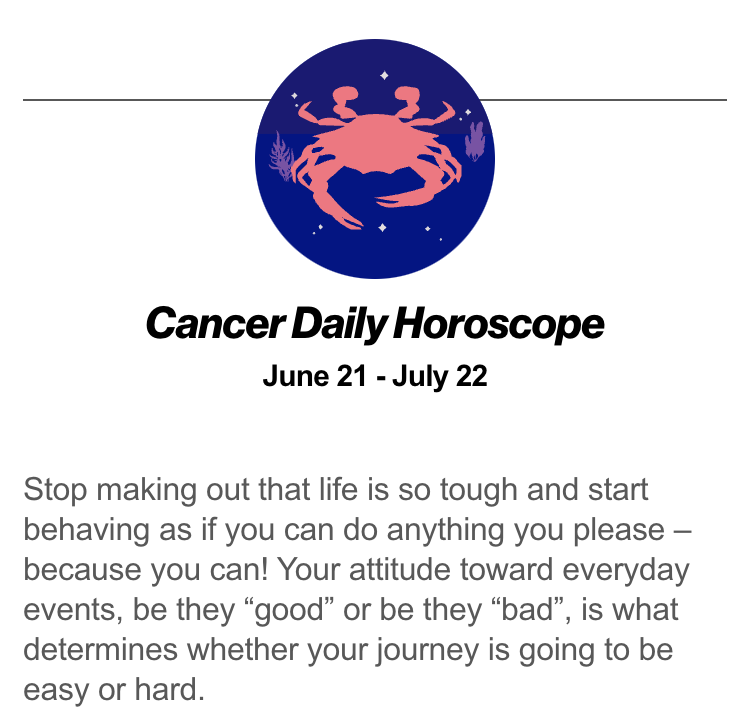 Cancer Daily Horoscope

June 21 - July 22

Stop making out that life is so tough and start behaving as if you can do anything you please – because you can! Your attitude toward everyday events, be they “good” or be they “bad”, is what determines whether your journey is going to be easy or hard.